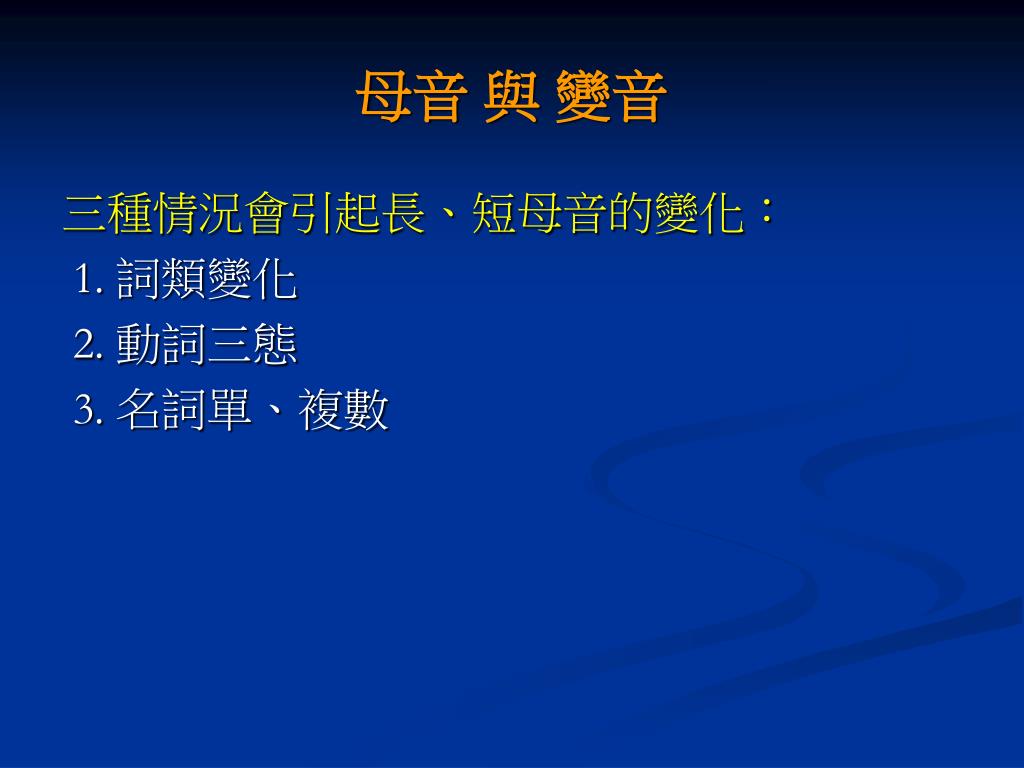 母音 與 變音

三種情況會引起長、短母音的變化：

1. 詞類變化

2. 動詞三態

3. 名詞單、複數